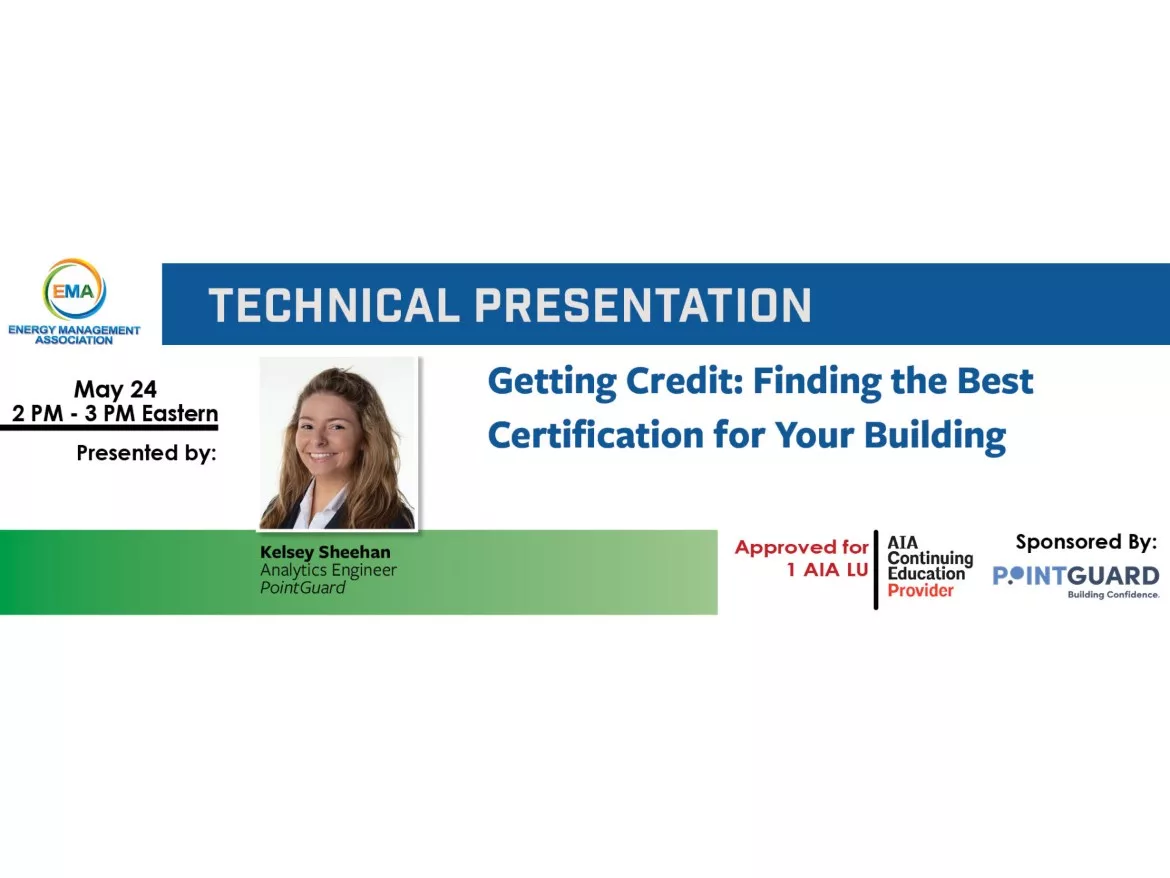 EMA
ENERGY MANAGEMENT ASSOCIATION

TECHNICAL PRESENTATION

May 24
2 PM - 3 PM Eastern

Presented by:

Getting Credit: Finding the Best Certification for Your Building

Kelsey Sheehan
Analytics Engineer
PointGuard

Approved for 1 AIA LU

AIA Continuing Education Provider

Sponsored By:

POINTGUARD
Building Confidence.